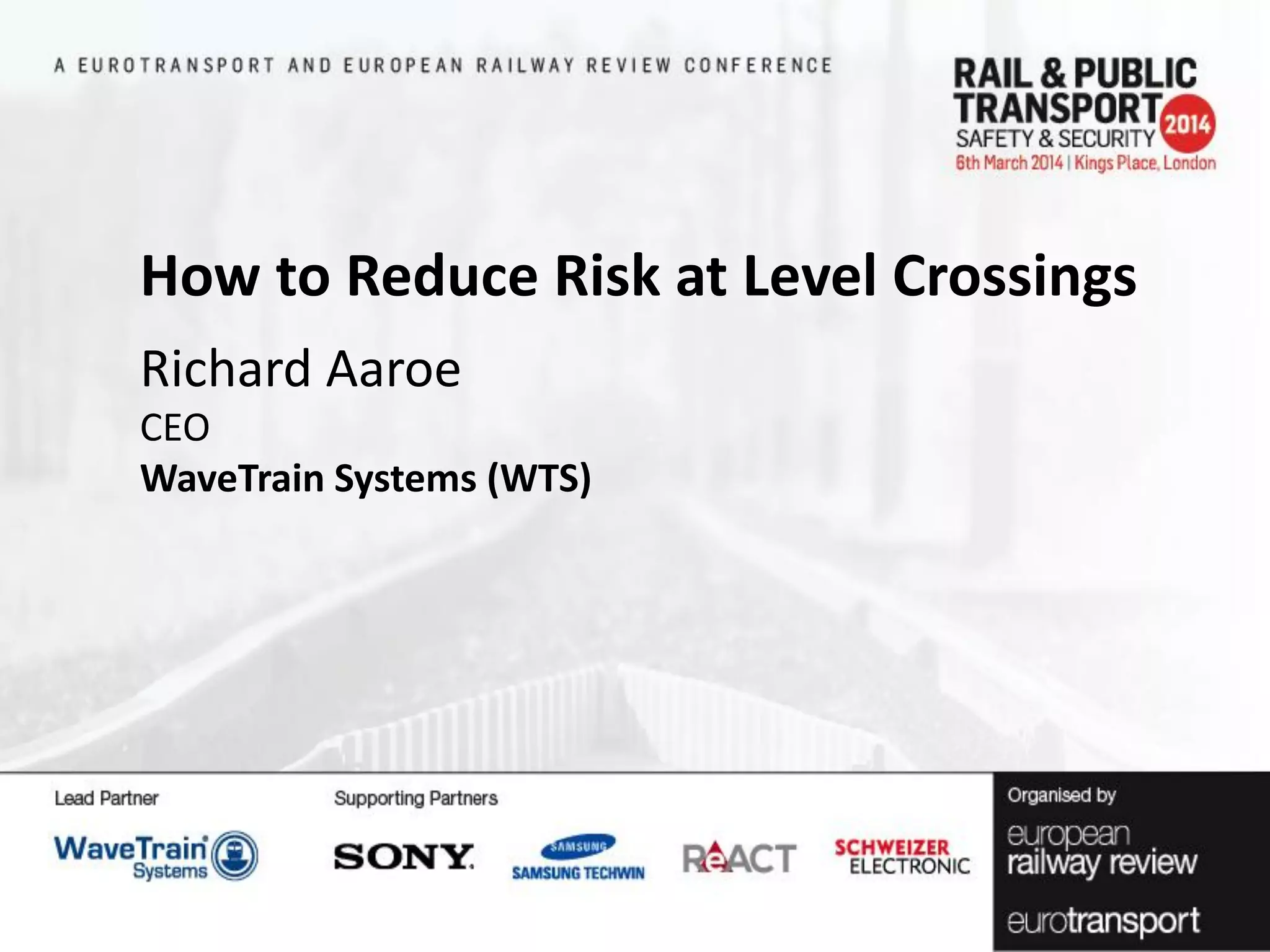 A EUROTRANSPORT AND EUROPEAN RAILWAY REVIEW CONFERENCE

RAIL & PUBLIC TRANSPORT SAFETY & SECURITY 2014
6th March 2014 | Kings Place, London

How to Reduce Risk at Level Crossings

Richard Aaroe
CEO
WaveTrain Systems (WTS)

Lead Partner
WaveTrain Systems

Supporting Partners
SONY
SAMSUNG
SAMSUNG TECHWIN
REACT
SCHWEIZER ELECTRONIC

Organised by
european railway review
eurotransport